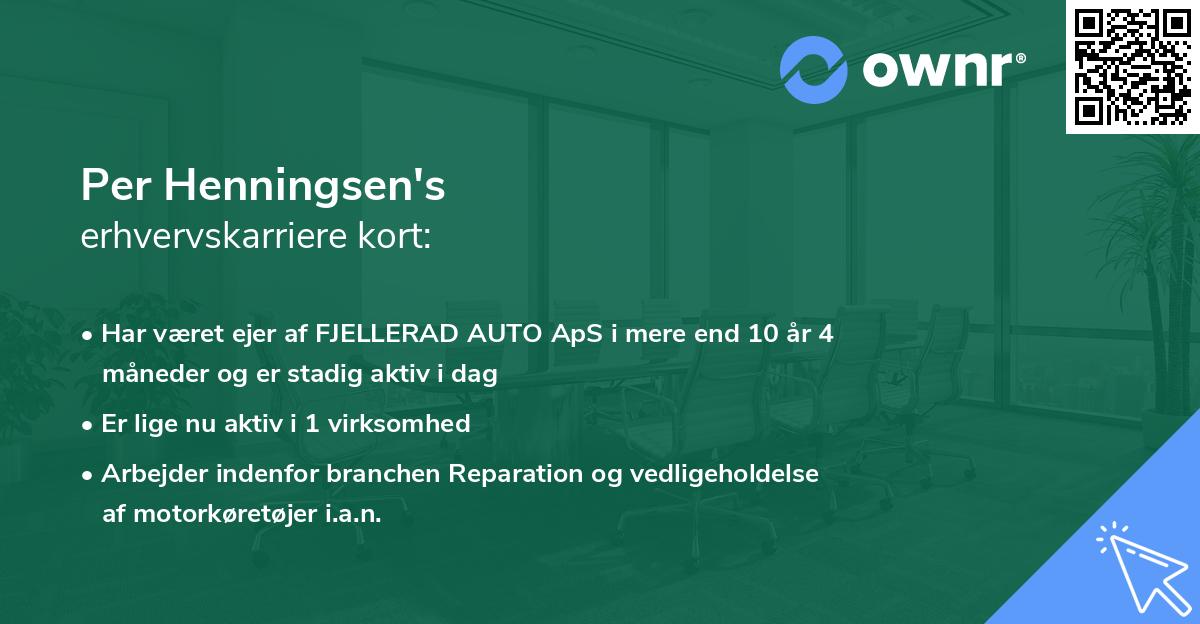 ownr®

Per Henningsen's
erhvervskarriere kort:

• Har været ejer af FJELLERAD AUTO ApS i mere end 10 år 4 måneder og er stadig aktiv i dag
• Er lige nu aktiv i 1 virksomhed
• Arbejder indenfor branchen Reparation og vedligeholdelse af motorkøretøjer i.a.n.